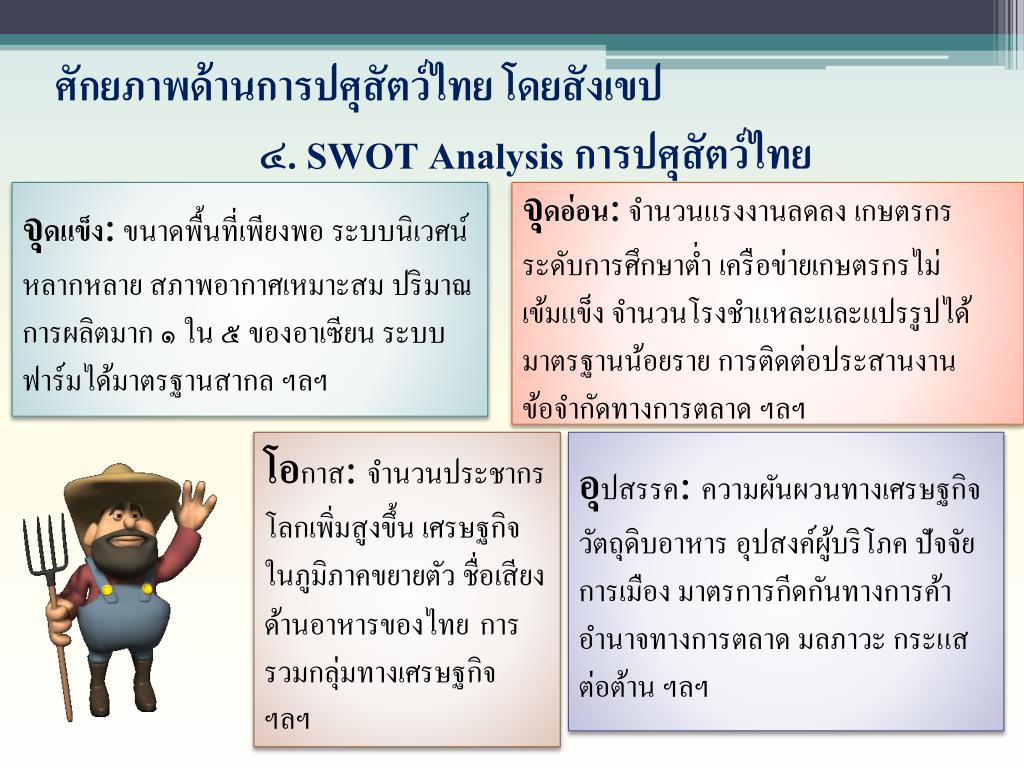 ศักยภาพด้านการปศุสัตว์ไทย โดยสังเขป

๔. SWOT Analysis การปศุสัตว์ไทย

จุดแข็ง: ขนาดพื้นที่เพียงพอ ระบบนิเวศน์หลากหลาย สภาพอากาศเหมาะสม ปริมาณการผลิตมาก ๑ ใน ๕ ของอาเซียน ระบบฟาร์มได้มาตรฐานสากล ฯลฯ

จุดอ่อน: จำนวนแรงงานลดลง เกษตรกรระดับการศึกษาต่ำ เครือข่ายเกษตรกรไม่เข้มแข็ง จำนวนโรงชำแหละและแปรรูปได้มาตรฐานน้อยราย การติดต่อประสานงาน ข้อจำกัดทางการตลาด ฯลฯ

โอกาส: จำนวนประชากรโลกเพิ่มสูงขึ้น เศรษฐกิจในภูมิภาคขยายตัว ชื่อเสียงด้านอาหารของไทย การรวมกลุ่มทางเศรษฐกิจ ฯลฯ

อุปสรรค: ความผันผวนทางเศรษฐกิจ วัตถุดิบอาหาร อุปสงค์ผู้บริโภค ปัจจัยการเมือง มาตรการกีดกันทางการค้า อำนาจทางการตลาด มลภาวะ กระแสต่อต้าน ฯลฯ